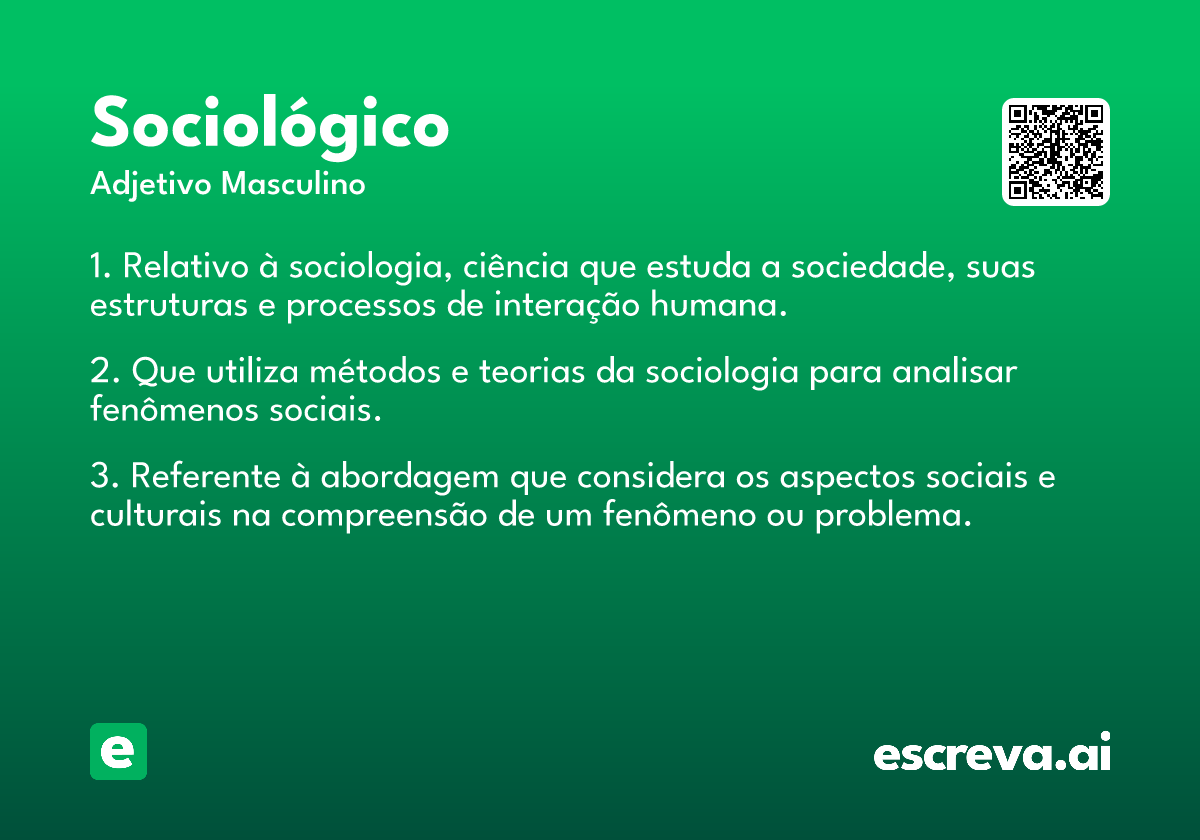 Sociológico
Adjetivo Masculino

1. Relativo à sociologia, ciência que estuda a sociedade, suas estruturas e processos de interação humana.

2. Que utiliza métodos e teorias da sociologia para analisar fenômenos sociais.

3. Referente à abordagem que considera os aspectos sociais e culturais na compreensão de um fenômeno ou problema.

e

escreva.ai